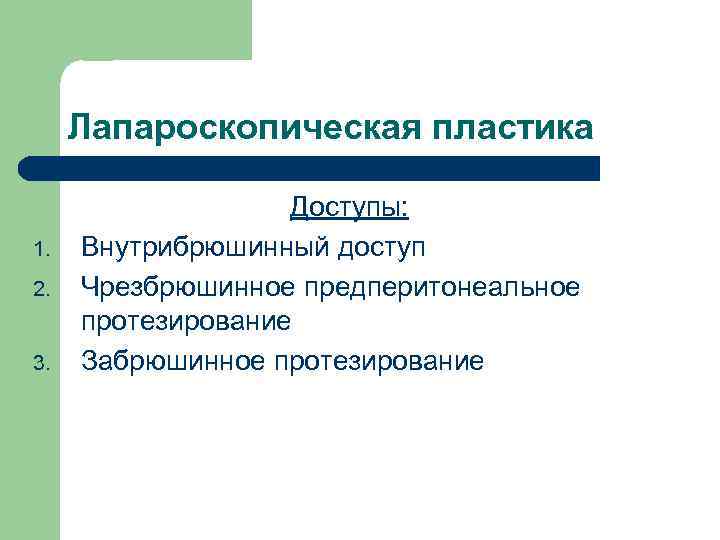 Лапароскопическая пластика

Доступы:

1. Внутрибрюшинный доступ
2. Чрезбрюшинное предперитонеальное протезирование
3. Забрюшинное протезирование